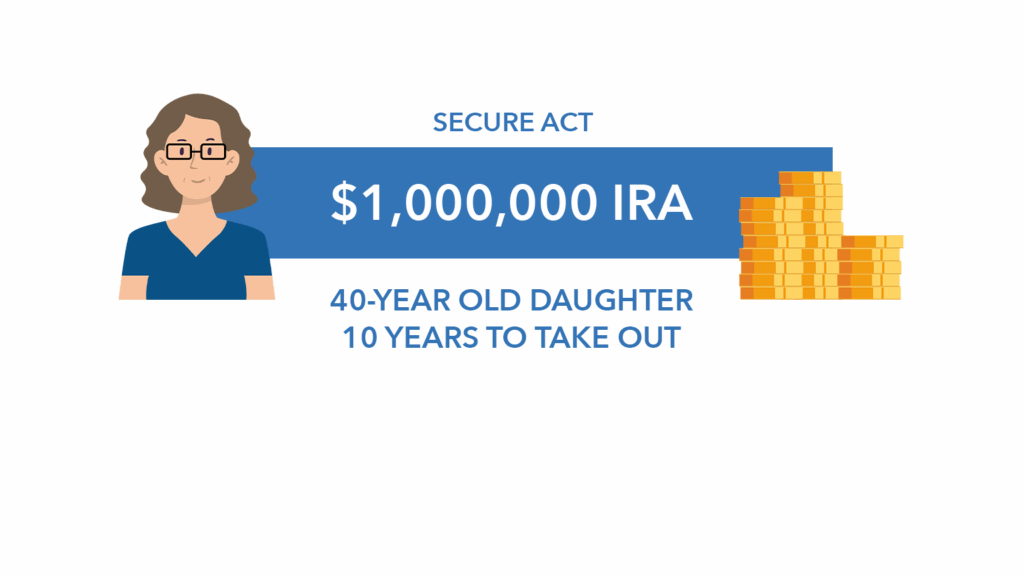 SECURE ACT

$1,000,000 IRA

40-YEAR OLD DAUGHTER
10 YEARS TO TAKE OUT